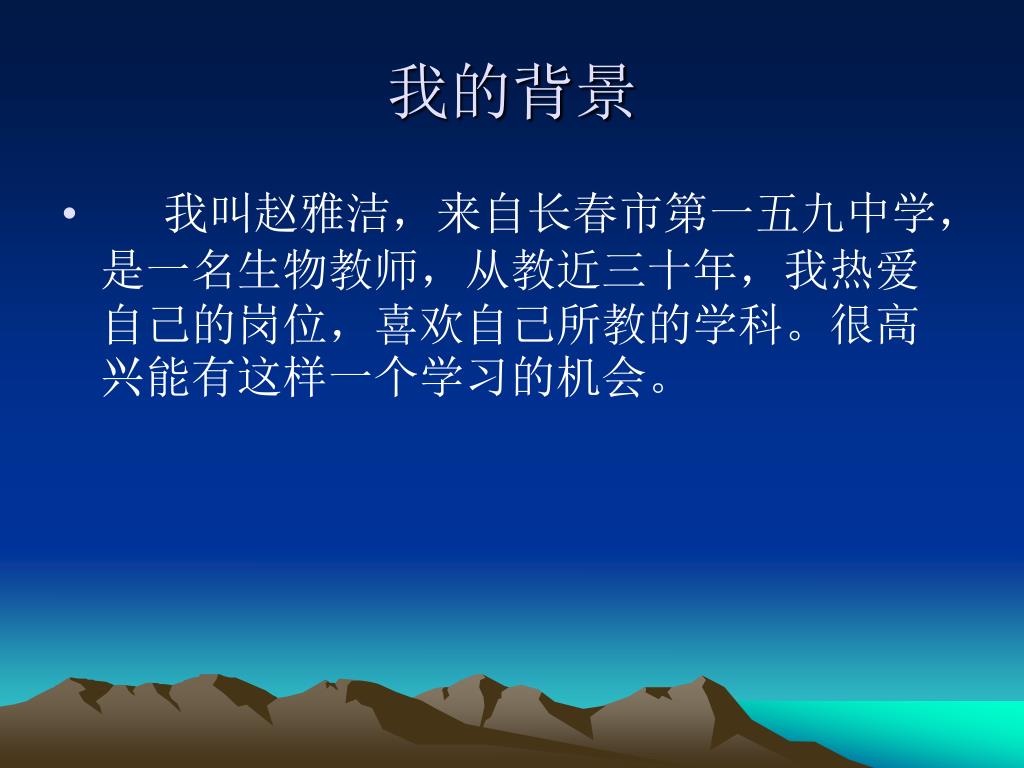 我的背景

• 我叫赵雅洁，来自长春市第一五九中学，是一名生物教师，从教近三十年，我热爱自己的岗位，喜欢自己所教的学科。很高兴能有这样一个学习的机会。